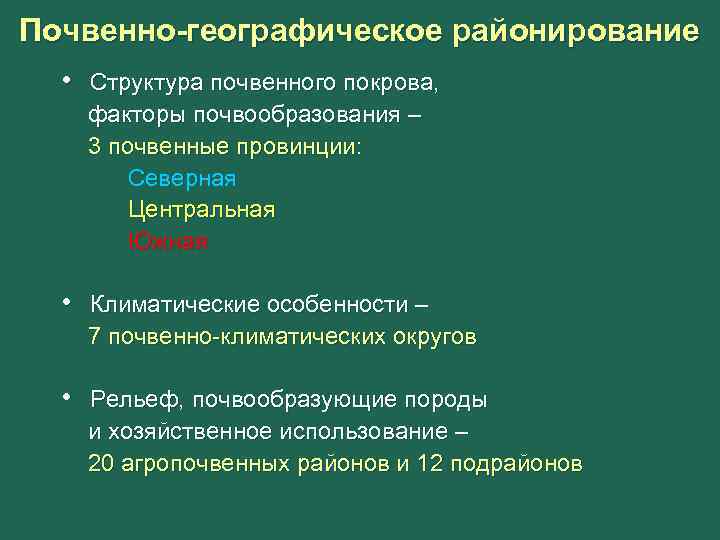 Почвенно-географическое районирование

• Структура почвенного покрова, факторы почвообразования – 3 почвенные провинции:

Северная

Центральная

Южная

• Климатические особенности – 7 почвенно-климатических округов

• Рельеф, почвообразующие породы и хозяйственное использование – 20 агропочвенных районов и 12 подрайонов